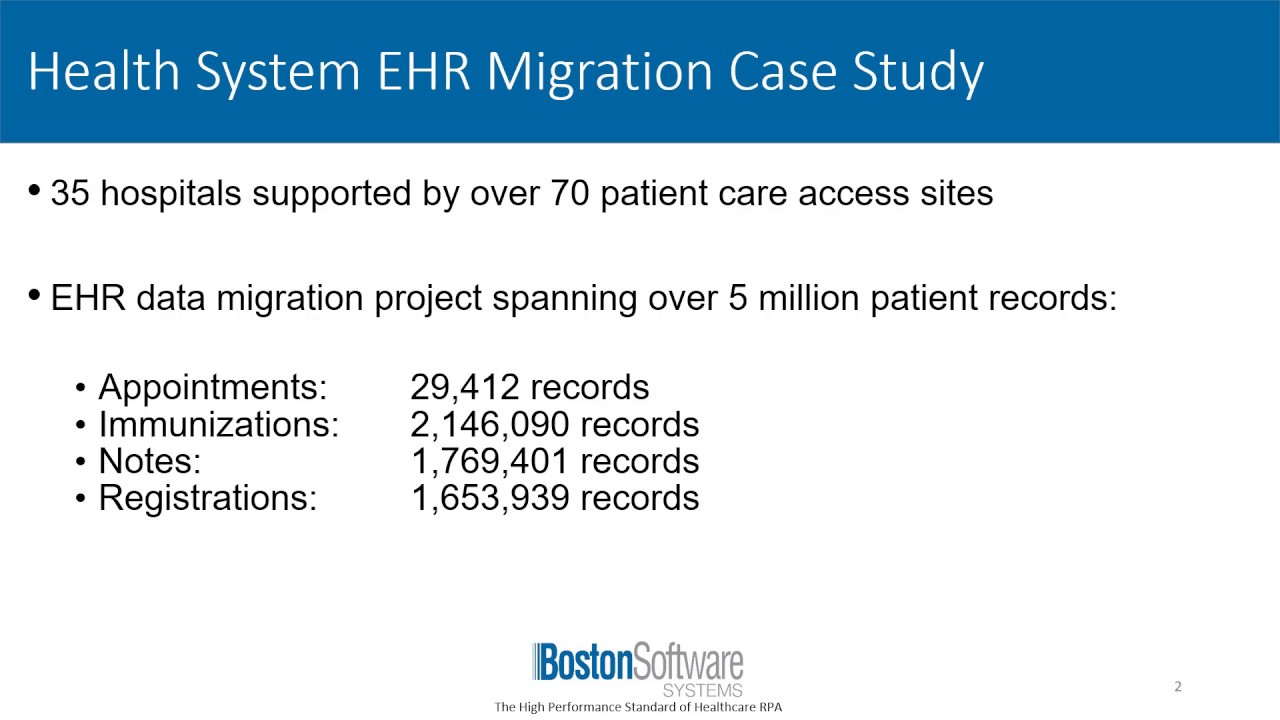 Health System EHR Migration Case Study

• 35 hospitals supported by over 70 patient care access sites

• EHR data migration project spanning over 5 million patient records:

• Appointments: 29,412 records
• Immunizations: 2,146,090 records
• Notes: 1,769,401 records
• Registrations: 1,653,939 records

BostonSoftware SYSTEMS
The High Performance Standard of Healthcare RPA

2